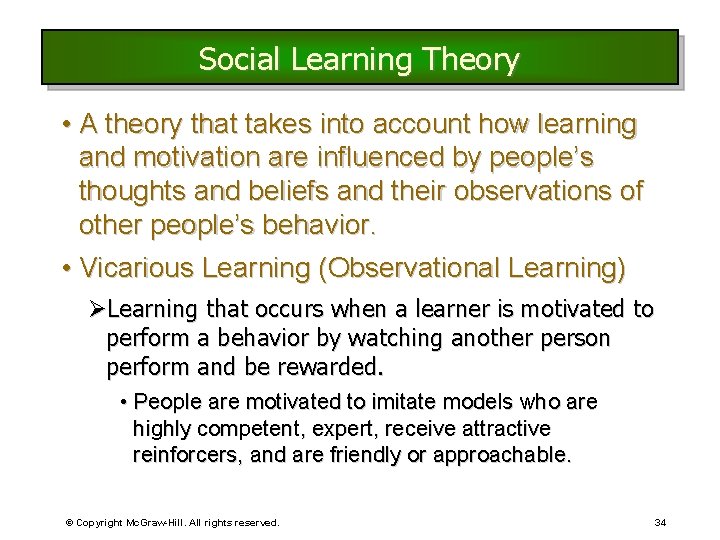 Social Learning Theory

• A theory that takes into account how learning and motivation are influenced by people's thoughts and beliefs and their observations of other people's behavior.

• Vicarious Learning (Observational Learning)

➢Learning that occurs when a learner is motivated to perform a behavior by watching another person perform and be rewarded.

• People are motivated to imitate models who are highly competent, expert, receive attractive reinforcers, and are friendly or approachable.

© Copyright McGraw-Hill. All rights reserved.

34